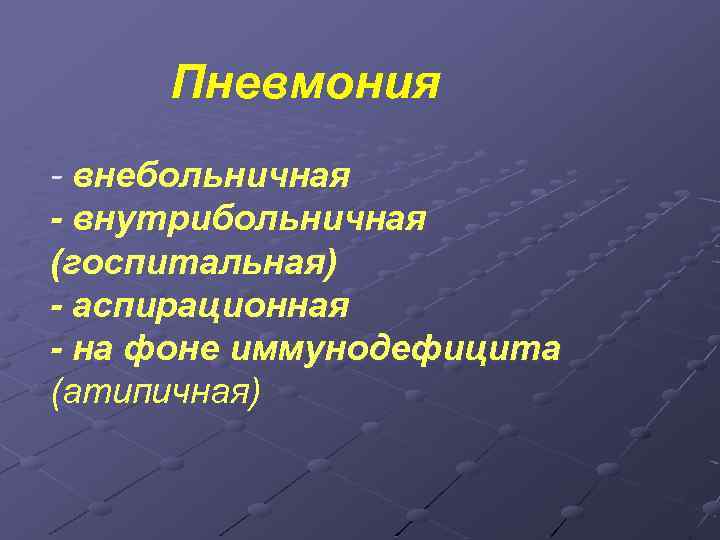 Пневмония

- внебольничная
- внутрибольничная (госпитальная)
- аспирационная
- на фоне иммунодефицита (атипичная)